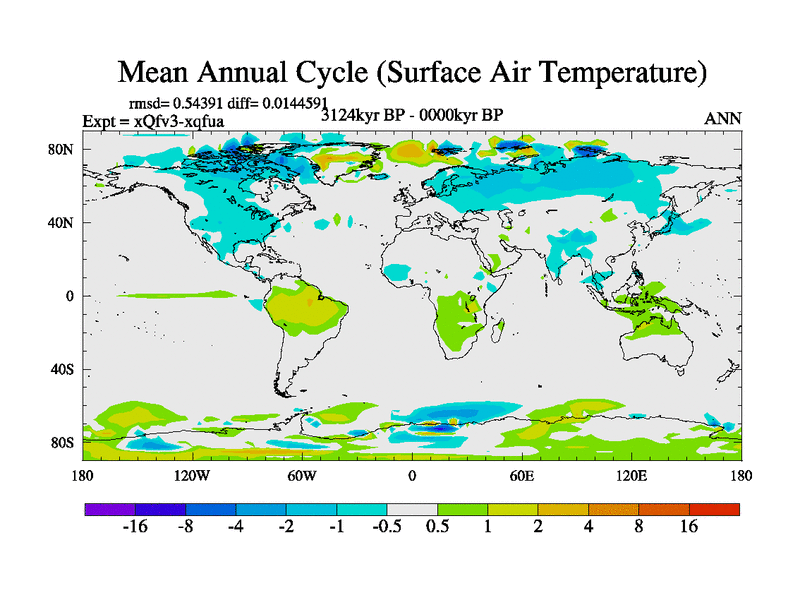 Mean Annual Cycle (Surface Air Temperature)

rmsd= 0.54391 diff= 0.0144591
Expt = xQfv3-xqfua
3124kyr BP - 0000kyr BP
ANN

80N
40N
0
40S
80S

180
120W
60W
0
60E
120E
180

-16
-8
-4
-2
-1
-0.5
0.5
1
2
4
8
16